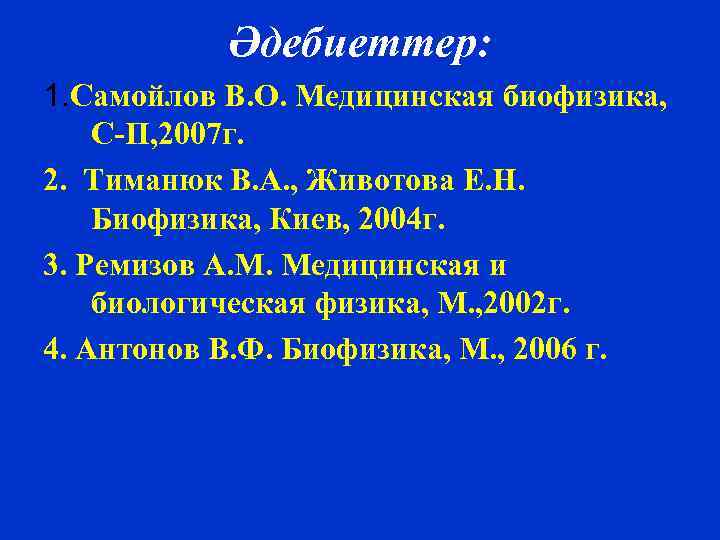 Әдебиеттер:

1.Самойлов В.О. Медицинская биофизика, С-П,2007г.

2. Тиманюк В.А., Животова Е.Н. Биофизика, Киев, 2004г.

3. Ремизов А.М. Медицинская и биологическая физика, М.,2002г.

4. Антонов В.Ф. Биофизика, М., 2006 г.